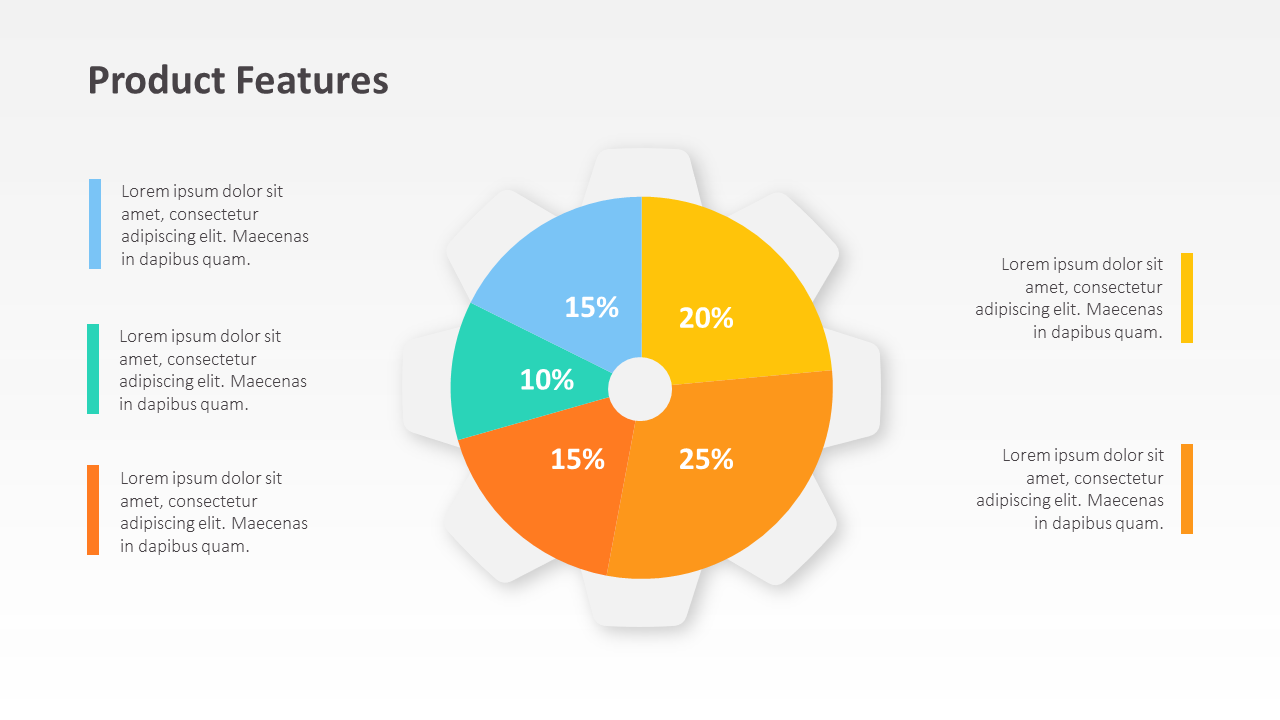 Product Features

Lorem ipsum dolor sit amet, consectetur adipiscing elit. Maecenas in dapibus quam.

Lorem ipsum dolor sit amet, consectetur adipiscing elit. Maecenas in dapibus quam.

Lorem ipsum dolor sit amet, consectetur adipiscing elit. Maecenas in dapibus quam.

15%

20%

10%

15%

25%

Lorem ipsum dolor sit amet, consectetur adipiscing elit. Maecenas in dapibus quam.

Lorem ipsum dolor sit amet, consectetur adipiscing elit. Maecenas in dapibus quam.